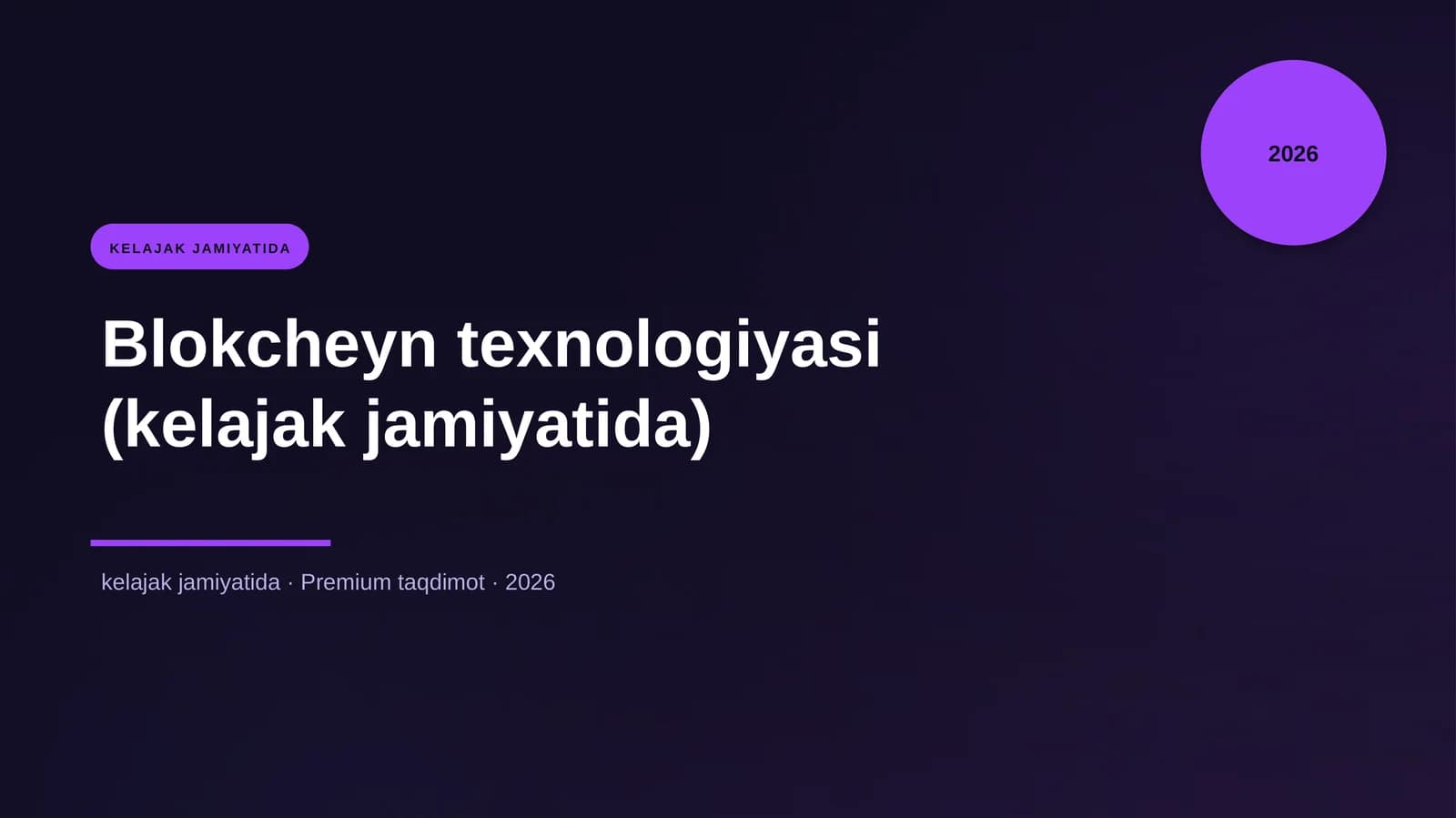 2026

KELAJAK JAMIYATIDA

Blokcheyn texnologiyasi (kelajak jamiyatida)

kelajak jamiyatida · Premium taqdimot · 2026